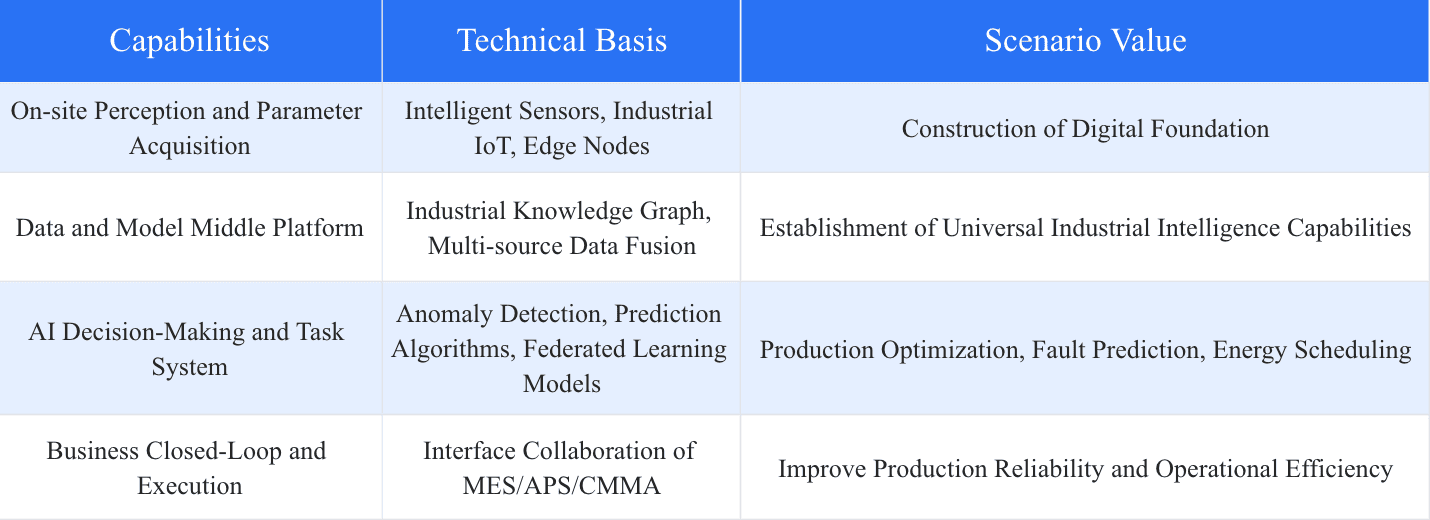 | Capabilities | Technical Basis | Scenario Value |
|---|---|---|
| On-site Perception and Parameter Acquisition | Intelligent Sensors, Industrial IoT, Edge Nodes | Construction of Digital Foundation |
| Data and Model Middle Platform | Industrial Knowledge Graph, Multi-source Data Fusion | Establishment of Universal Industrial Intelligence Capabilities |
| AI Decision-Making and Task System | Anomaly Detection, Prediction Algorithms, Federated Learning Models | Production Optimization, Fault Prediction, Energy Scheduling |
| Business Closed-Loop and Execution | Interface Collaboration of MES/APS/CMMA | Improve Production Reliability and Operational Efficiency |